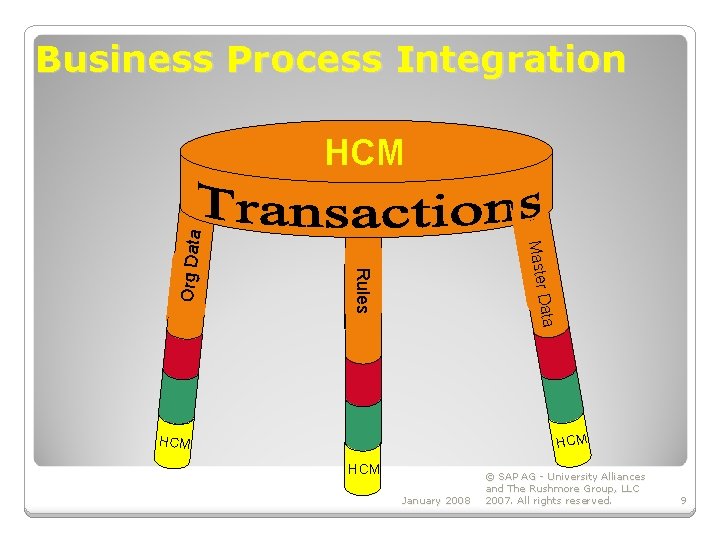 Business Process Integration

HCM

Transactions

Org Data

Rules

Master Data

HCM

HCM

HCM

January 2008

© SAP AG - University Alliances and The Rushmore Group, LLC 2007. All rights reserved.

9